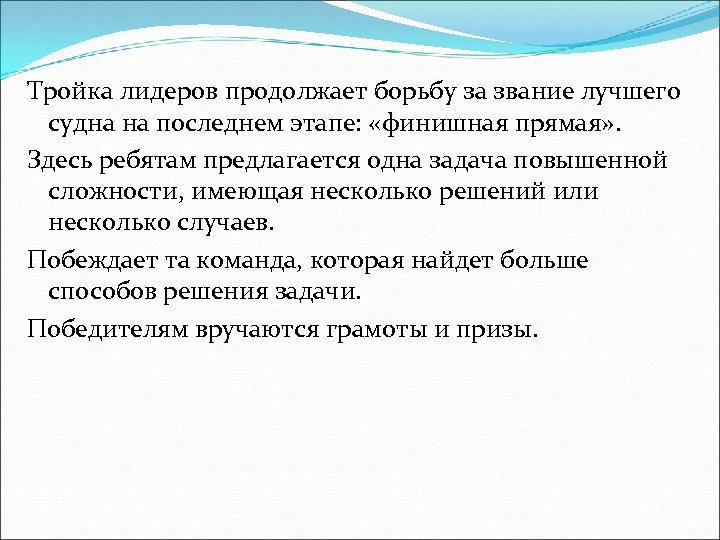 Тройка лидеров продолжает борьбу за звание лучшего судна на последнем этапе: «финишная прямая».

Здесь ребятам предлагается одна задача повышенной сложности, имеющая несколько решений или несколько случаев.

Побеждает та команда, которая найдет больше способов решения задачи.

Победителям вручаются грамоты и призы.